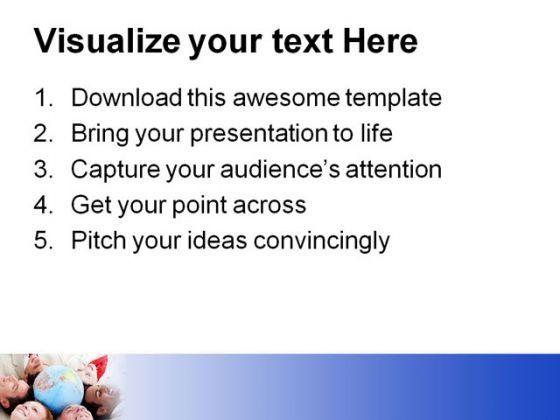 Visualize your text Here

1. Download this awesome template
2. Bring your presentation to life
3. Capture your audience's attention
4. Get your point across
5. Pitch your ideas convincingly